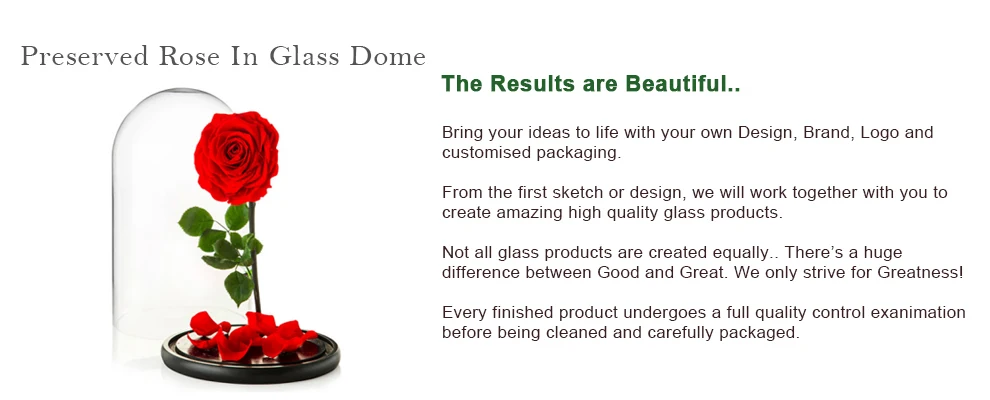 Preserved Rose In Glass Dome

The Results are Beautiful..

Bring your ideas to life with your own Design, Brand, Logo and customised packaging.

From the first sketch or design, we will work together with you to create amazing high quality glass products.

Not all glass products are created equally.. There's a huge difference between Good and Great. We only strive for Greatness!

Every finished product undergoes a full quality control exanimation before being cleaned and carefully packaged.